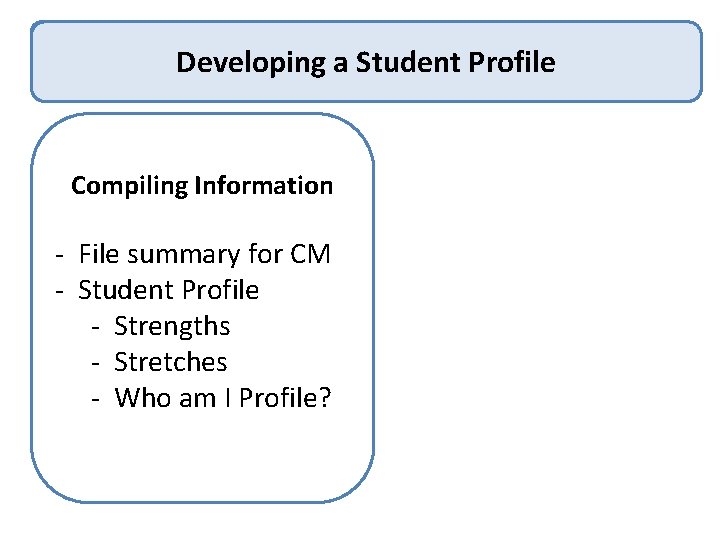 Developing a Student Profile

Compiling Information

- File summary for CM
- Student Profile
  - Strengths
  - Stretches
  - Who am I Profile?